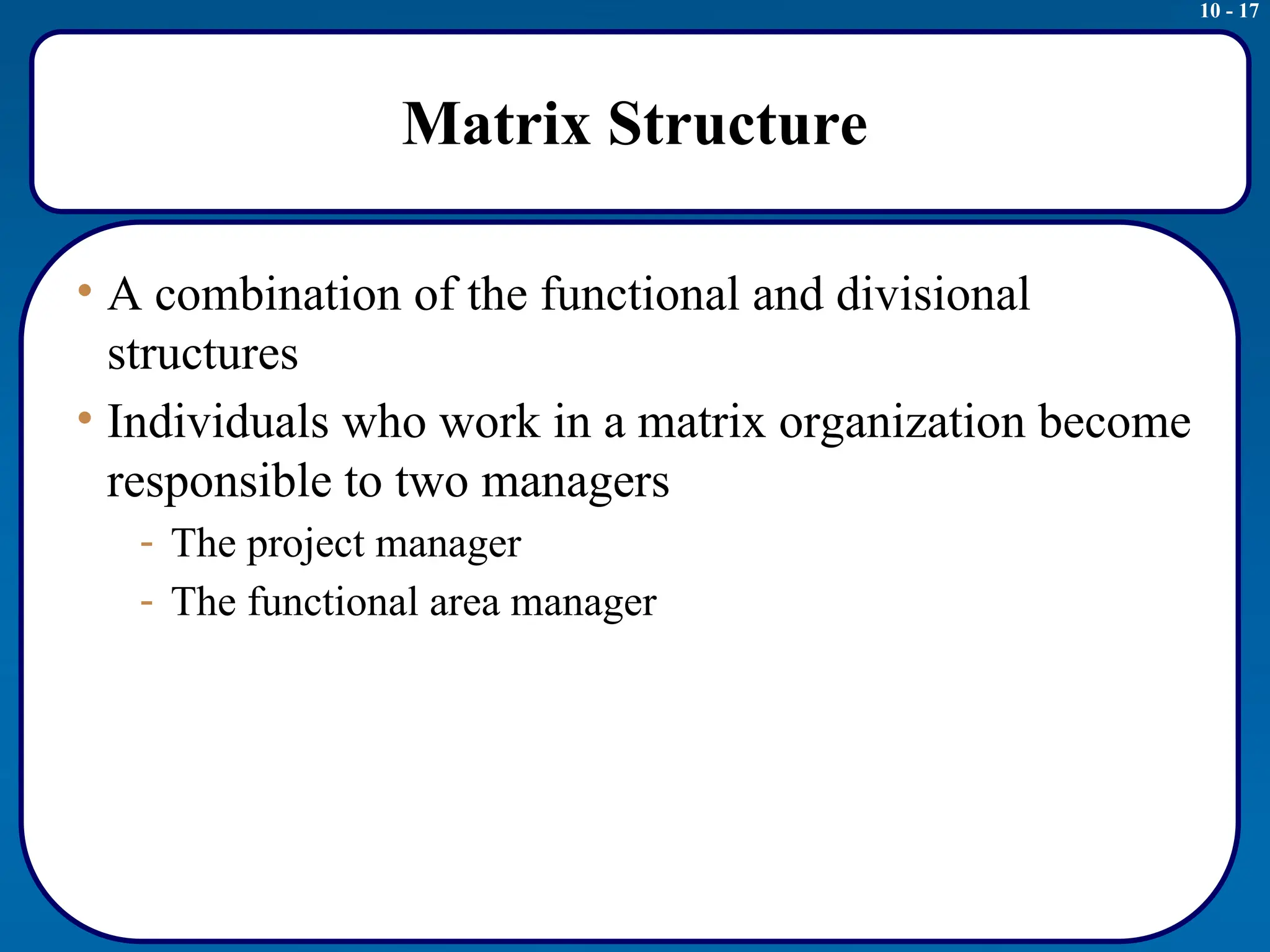 10 - 17

Matrix Structure

• A combination of the functional and divisional structures

• Individuals who work in a matrix organization become responsible to two managers

- The project manager
- The functional area manager